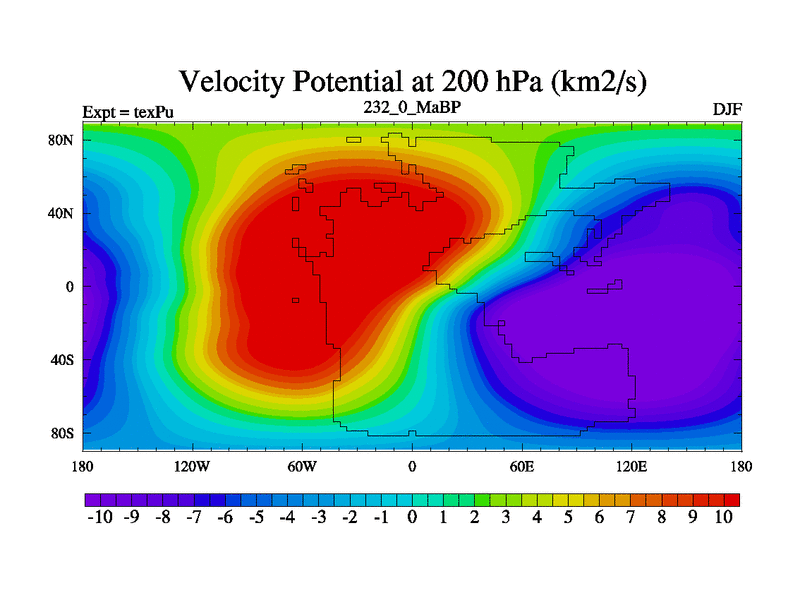 Velocity Potential at 200 hPa (km2/s)

Expt = texPu

232_0_MaBP

DJF

80N
40N
0
40S
80S

180
120W
60W
0
60E
120E
180

-10 -9 -8 -7 -6 -5 -4 -3 -2 -1 0 1 2 3 4 5 6 7 8 9 10